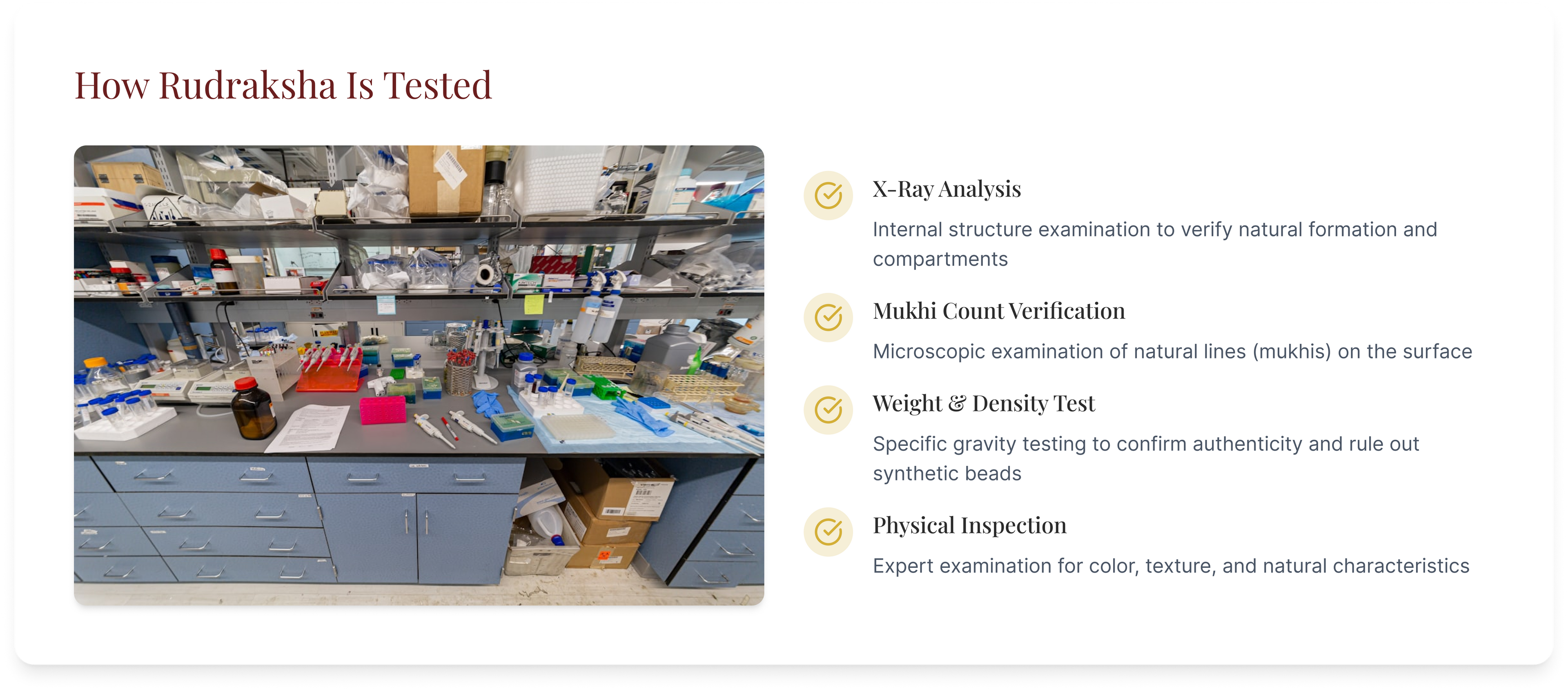 How Rudraksha Is Tested

X-Ray Analysis

Internal structure examination to verify natural formation and compartments

Mukhi Count Verification

Microscopic examination of natural lines (mukhis) on the surface

Weight & Density Test

Specific gravity testing to confirm authenticity and rule out synthetic beads

Physical Inspection

Expert examination for color, texture, and natural characteristics